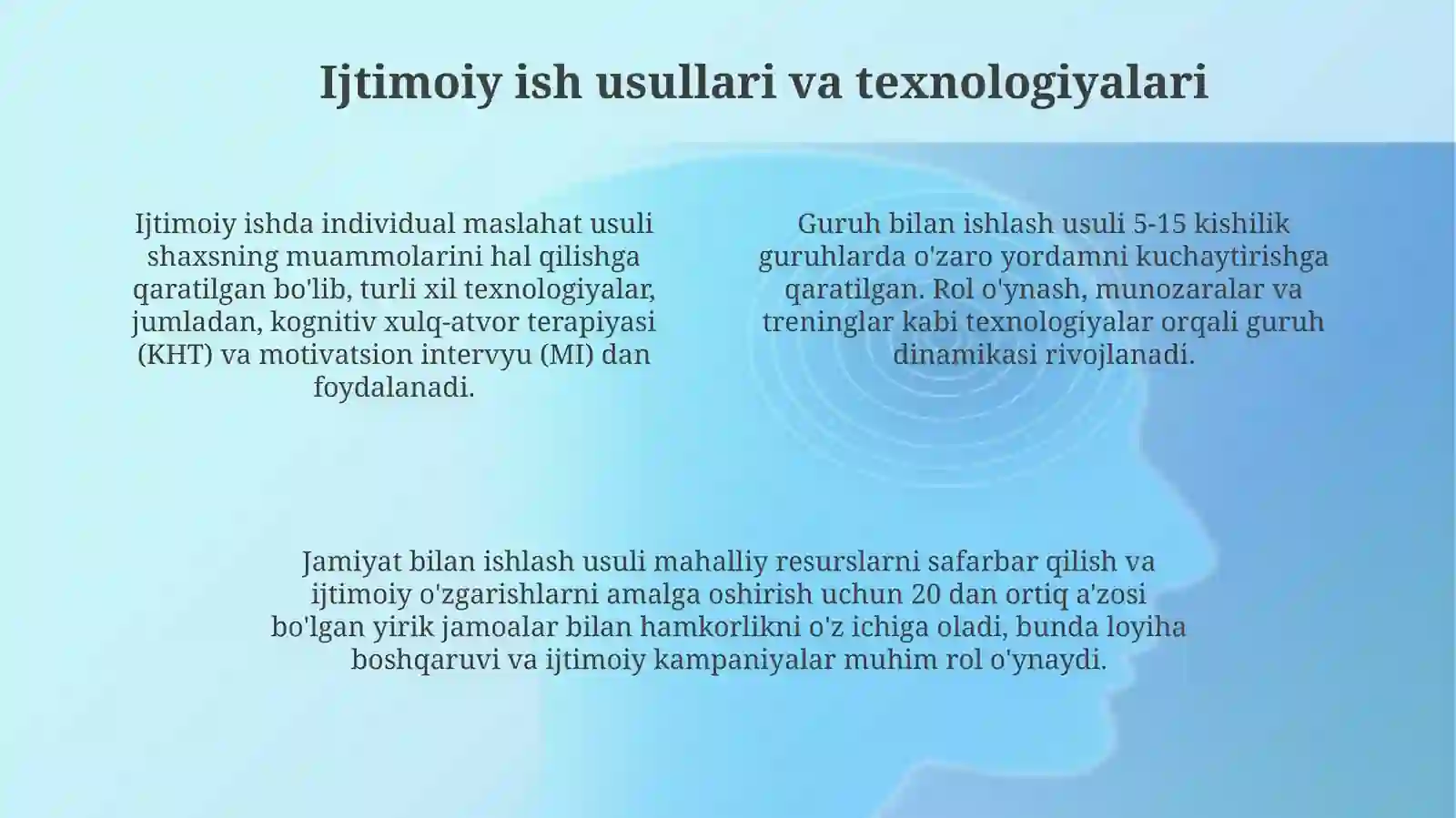 Ijtimoiy ish usullari va texnologiyalari

Ijtimoiy ishda individual maslahat usuli shaxsning muammolarini hal qilishga qaratilgan bo'lib, turli xil texnologiyalar, jumladan, kognitiv xulq-atvor terapiyasi (KHT) va motivatsion intervyu (MI) dan foydalanadi.

Guruh bilan ishlash usuli 5-15 kishilik guruhlarda o'zaro yordamni kuchaytirishga qaratilgan. Rol o'ynash, munozaralar va treninglar kabi texnologiyalar orqali guruh dinamikasi rivojlanadi.

Jamiyat bilan ishlash usuli mahalliy resurslarni safarbar qilish va ijtimoiy o'zgarishlarni amalga oshirish uchun 20 dan ortiq a'zosi bo'lgan yirik jamoalar bilan hamkorlikni o'z ichiga oladi, bunda loyiha boshqaruvi va ijtimoiy kampaniyalar muhim rol o'ynaydi.